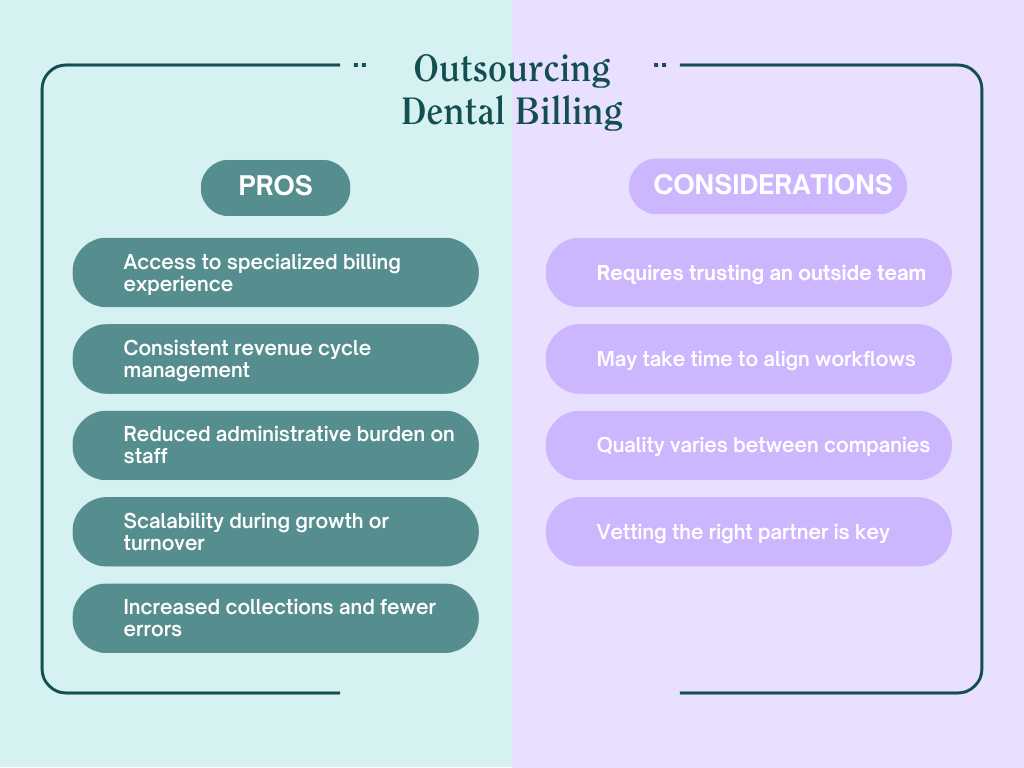 Outsourcing Dental Billing

PROS

Access to specialized billing experience

Consistent revenue cycle management

Reduced administrative burden on staff

Scalability during growth or turnover

Increased collections and fewer errors

CONSIDERATIONS

Requires trusting an outside team

May take time to align workflows

Quality varies between companies

Vetting the right partner is key